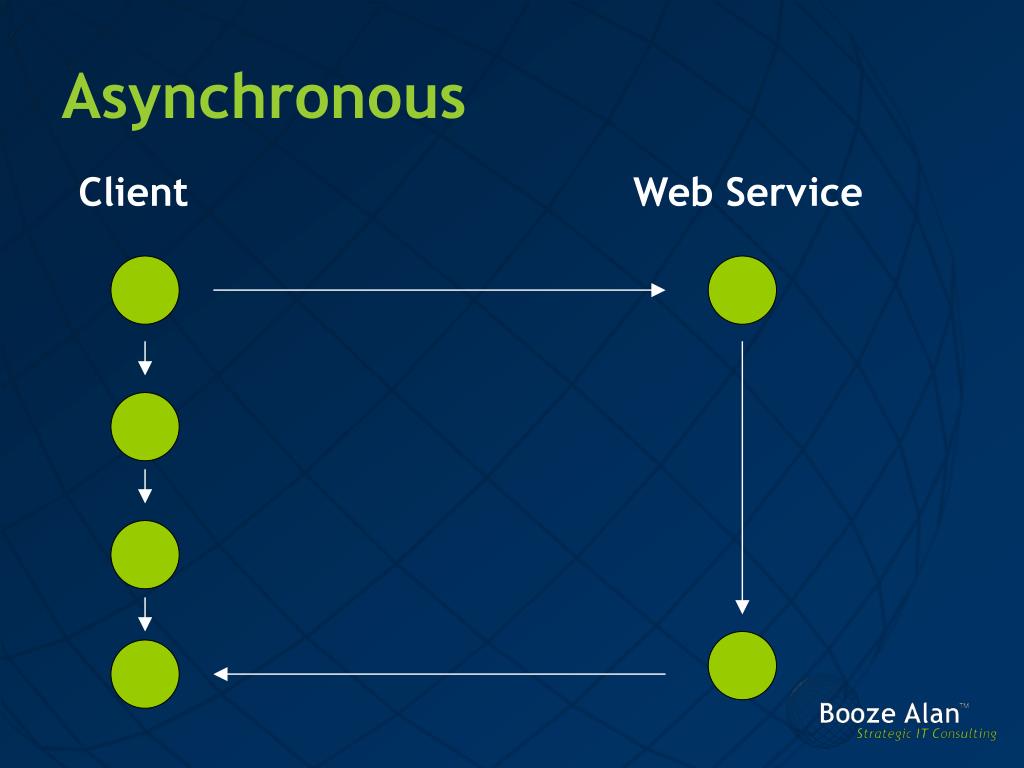 Asynchronous

Client

Web Service

Booze Alan™
Strategic IT Consulting